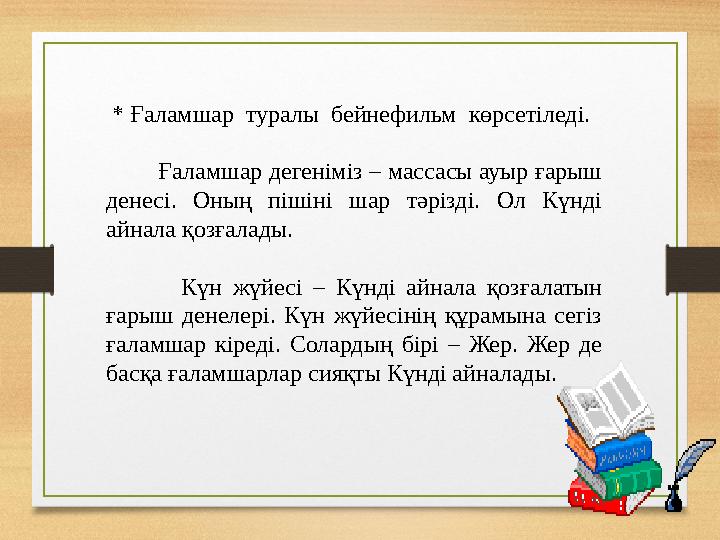 * Ғаламшар туралы бейнефильм көрсетіледі.

Ғаламшар дегеніміз – массасы ауыр ғарыш денесі. Оның пішіні шар тәрізді. Ол Күнді айнала қозғалады.

Күн жүйесі – Күнді айнала қозғалатын ғарыш денелері. Күн жүйесінің құрамына сегіз ғаламшар кіреді. Солардың бірі – Жер. Жер де басқа ғаламшарлар сияқты Күнді айналады.